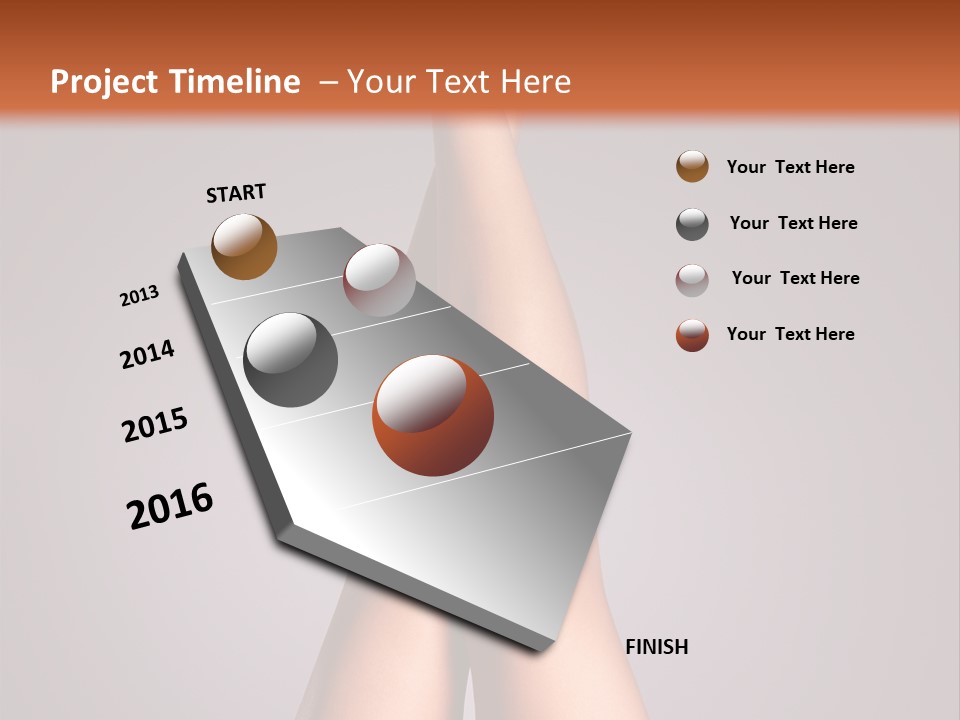 Project Timeline – Your Text Here

START

2013

2014

2015

2016

FINISH

Your Text Here

Your Text Here

Your Text Here

Your Text Here